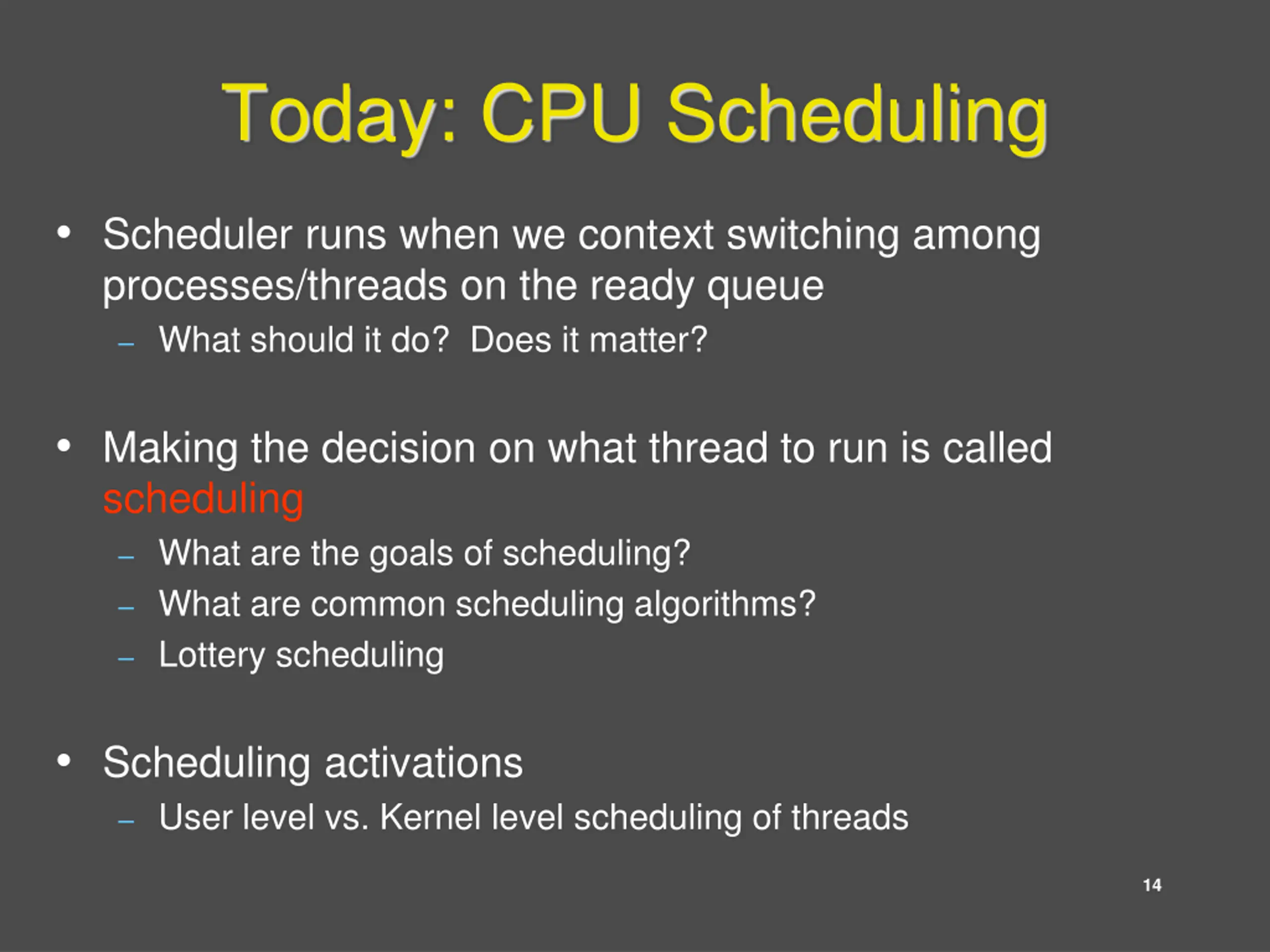 Today: CPU Scheduling

• Scheduler runs when we context switching among processes/threads on the ready queue
  – What should it do? Does it matter?

• Making the decision on what thread to run is called scheduling
  – What are the goals of scheduling?
  – What are common scheduling algorithms?
  – Lottery scheduling

• Scheduling activations
  – User level vs. Kernel level scheduling of threads

14